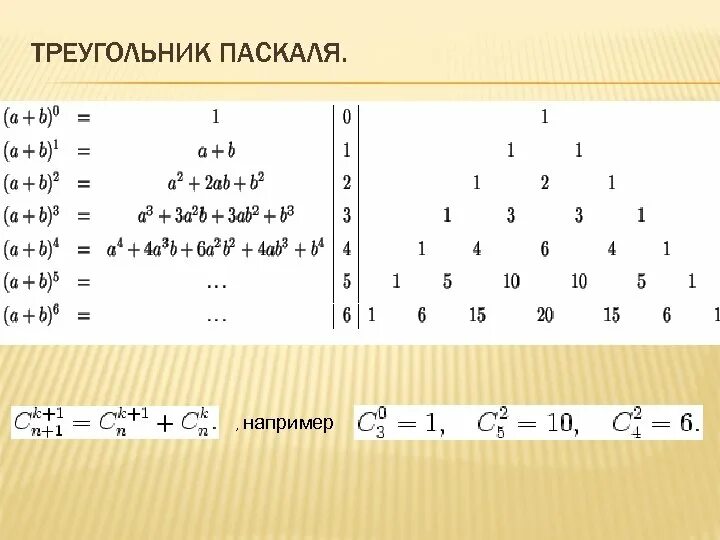 ТРЕУГОЛЬНИК ПАСКАЛЯ.

| | | | | |
|---|---|---|---|---|
| $(a+b)^0$ | $=$ | $1$ | 0 | 1 |
| $(a+b)^1$ | $=$ | $a+b$ | 1 | 1 1 |
| $(a+b)^2$ | $=$ | $a^2+2ab+b^2$ | 2 | 1 2 1 |
| $(a+b)^3$ | $=$ | $a^3+3a^2b+3ab^2+b^3$ | 3 | 1 3 3 1 |
| $(a+b)^4$ | $=$ | $a^4+4a^3b+6a^2b^2+4ab^3+b^4$ | 4 | 1 4 6 4 1 |
| $(a+b)^5$ | $=$ | $\dots$ | 5 | 1 5 10 10 5 1 |
| $(a+b)^6$ | $=$ | $\dots$ | 6 | 1 6 15 20 15 6 1 |

$C_{n+1}^{k+1} = C_n^{k+1} + C_n^k.$ , например $C_3^0 = 1, \quad C_5^2 = 10, \quad C_4^2 = 6.$